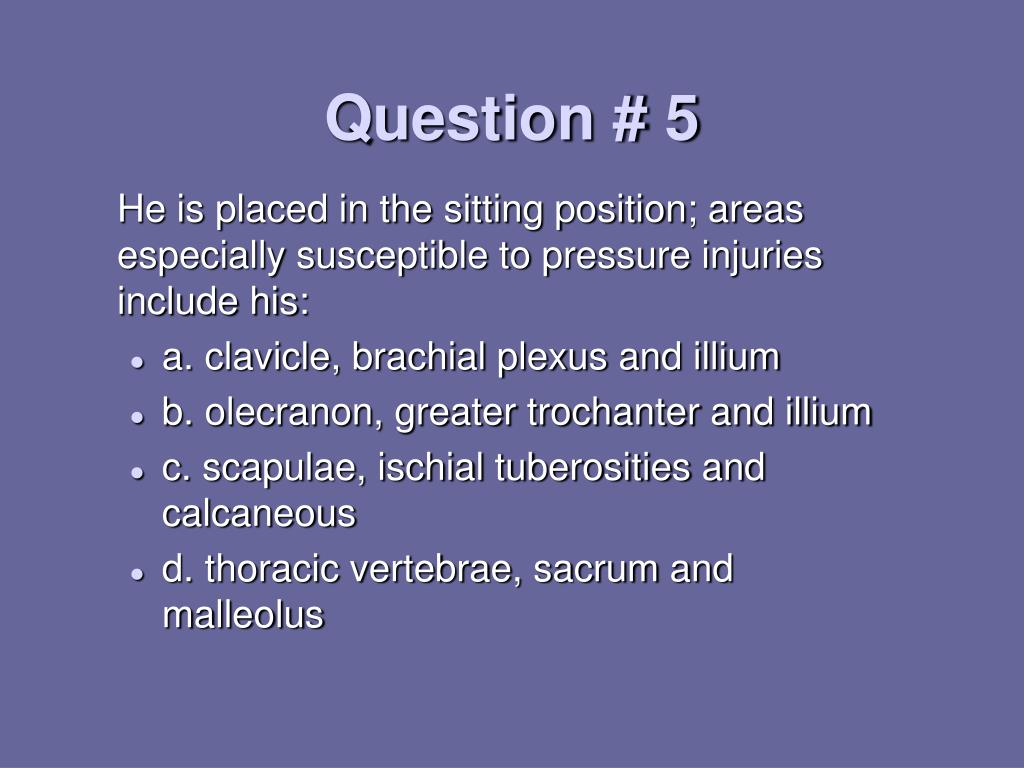 Question # 5

He is placed in the sitting position; areas especially susceptible to pressure injuries include his:

- a. clavicle, brachial plexus and illium
- b. olecranon, greater trochanter and illium
- c. scapulae, ischial tuberosities and calcaneous
- d. thoracic vertebrae, sacrum and malleolus